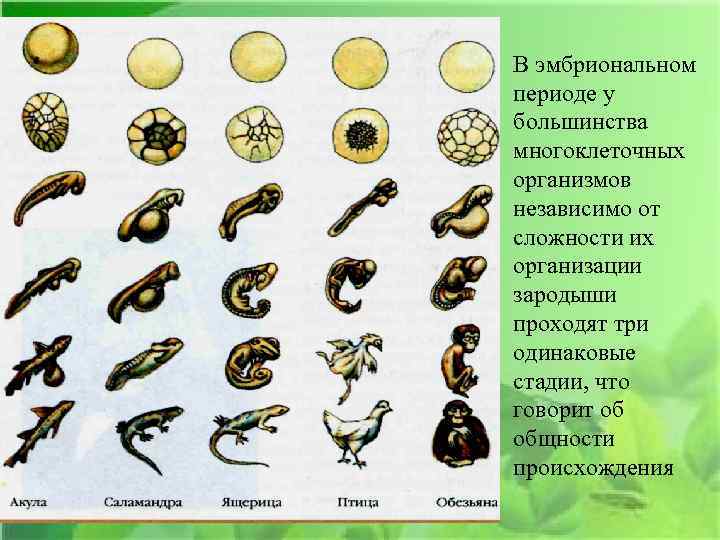 Акула Саламандра Ящерица Птица Обезьяна

В эмбриональном периоде у большинства многоклеточных организмов независимо от сложности их организации зародыши проходят три одинаковые стадии, что говорит об общности происхождения